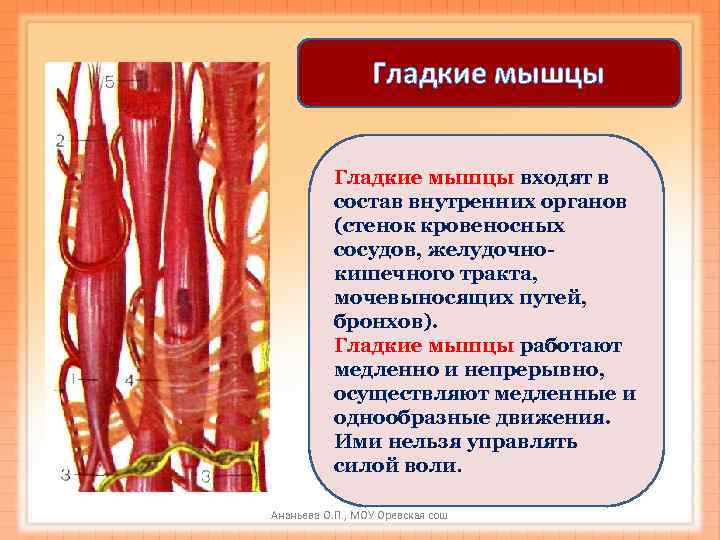 Гладкие мышцы

5

2

1

4

3

3

Гладкие мышцы входят в состав внутренних органов (стенок кровеносных сосудов, желудочно-кишечного тракта, мочевыносящих путей, бронхов).
Гладкие мышцы работают медленно и непрерывно, осуществляют медленные и однообразные движения. Ими нельзя управлять силой воли.

Ананьева О.П., МОУ Оревская сош